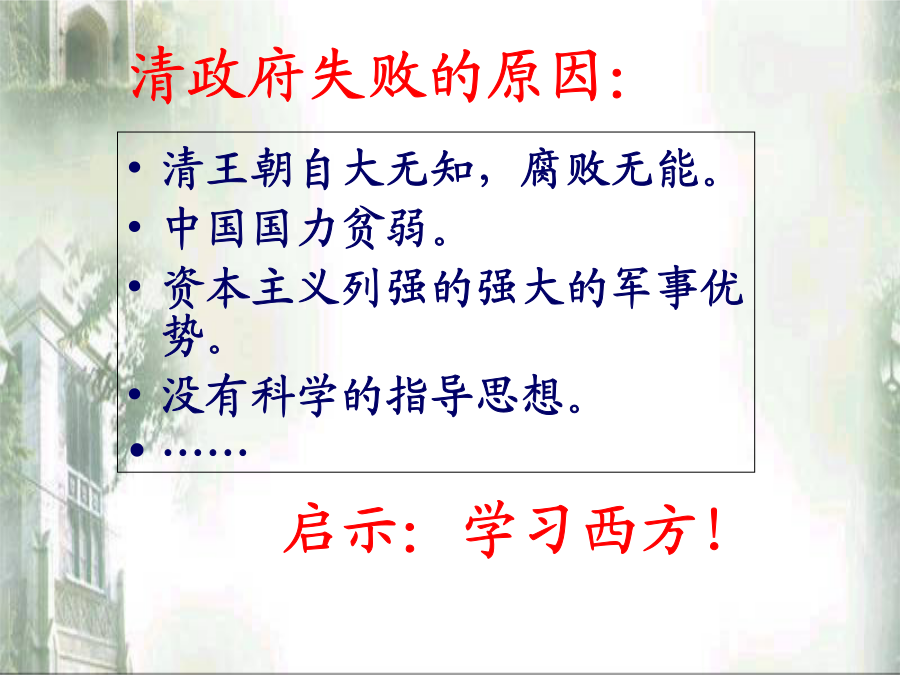 清政府失败的原因:

• 清王朝自大无知，腐败无能。
• 中国国力贫弱。
• 资本主义列强的强大的军事优势。
• 没有科学的指导思想。
• ……

启示：学习西方！